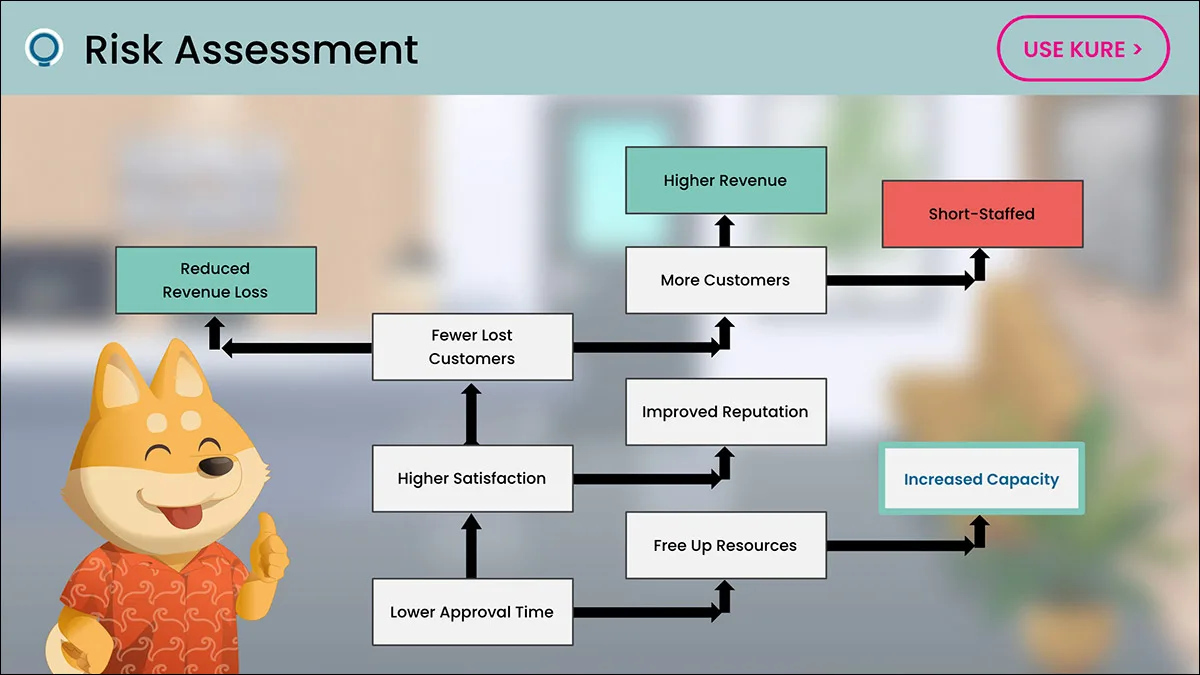 Risk Assessment

USE KURE >

Higher Revenue

Short-Staffed

Reduced Revenue Loss

More Customers

Fewer Lost Customers

Improved Reputation

Higher Satisfaction

Increased Capacity

Free Up Resources

Lower Approval Time